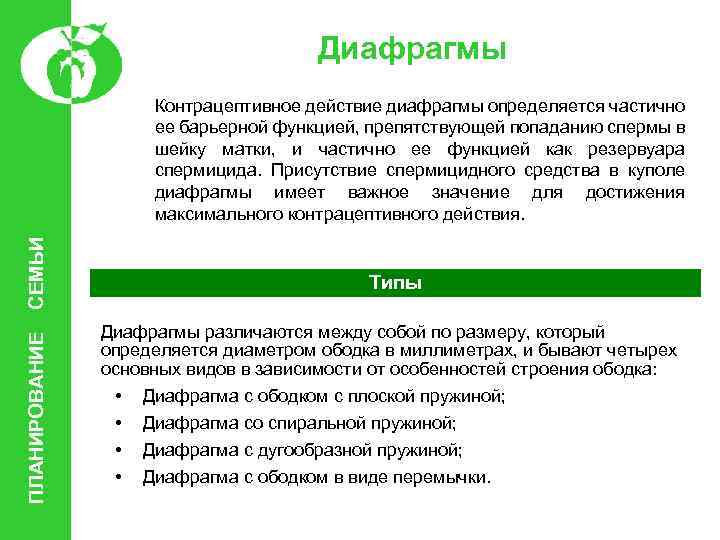 ПЛАНИРОВАНИЕ СЕМЬИ

Диафрагмы

Контрацептивное действие диафрагмы определяется частично ее барьерной функцией, препятствующей попаданию спермы в шейку матки, и частично ее функцией как резервуара спермицида. Присутствие спермицидного средства в куполе диафрагмы имеет важное значение для достижения максимального контрацептивного действия.

Типы

Диафрагмы различаются между собой по размеру, который определяется диаметром ободка в миллиметрах, и бывают четырех основных видов в зависимости от особенностей строения ободка:

• Диафрагма с ободком с плоской пружиной;
• Диафрагма со спиральной пружиной;
• Диафрагма с дугообразной пружиной;
• Диафрагма с ободком в виде перемычки.